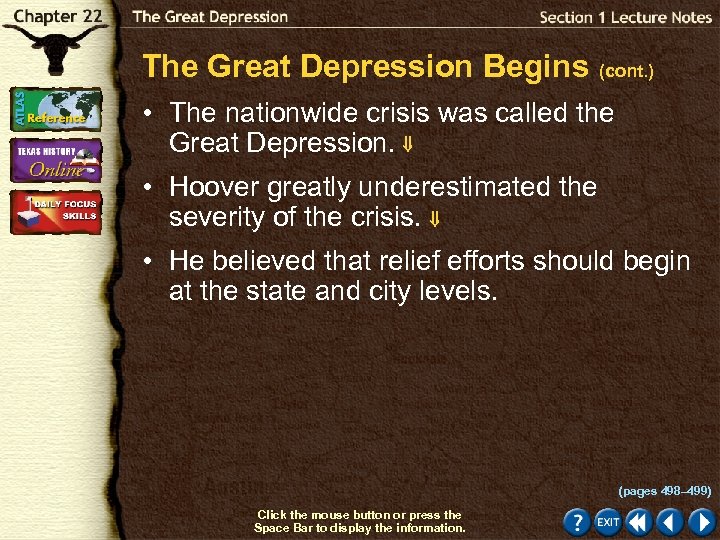 Chapter 22 The Great Depression Section 1 Lecture Notes

ATLAS Reference

TEXAS HISTORY Online

DAILY FOCUS SKILLS

The Great Depression Begins (cont.)

• The nationwide crisis was called the Great Depression. ⇓

• Hoover greatly underestimated the severity of the crisis. ⇓

• He believed that relief efforts should begin at the state and city levels.

(pages 498–499)

Click the mouse button or press the Space Bar to display the information.

? EXIT